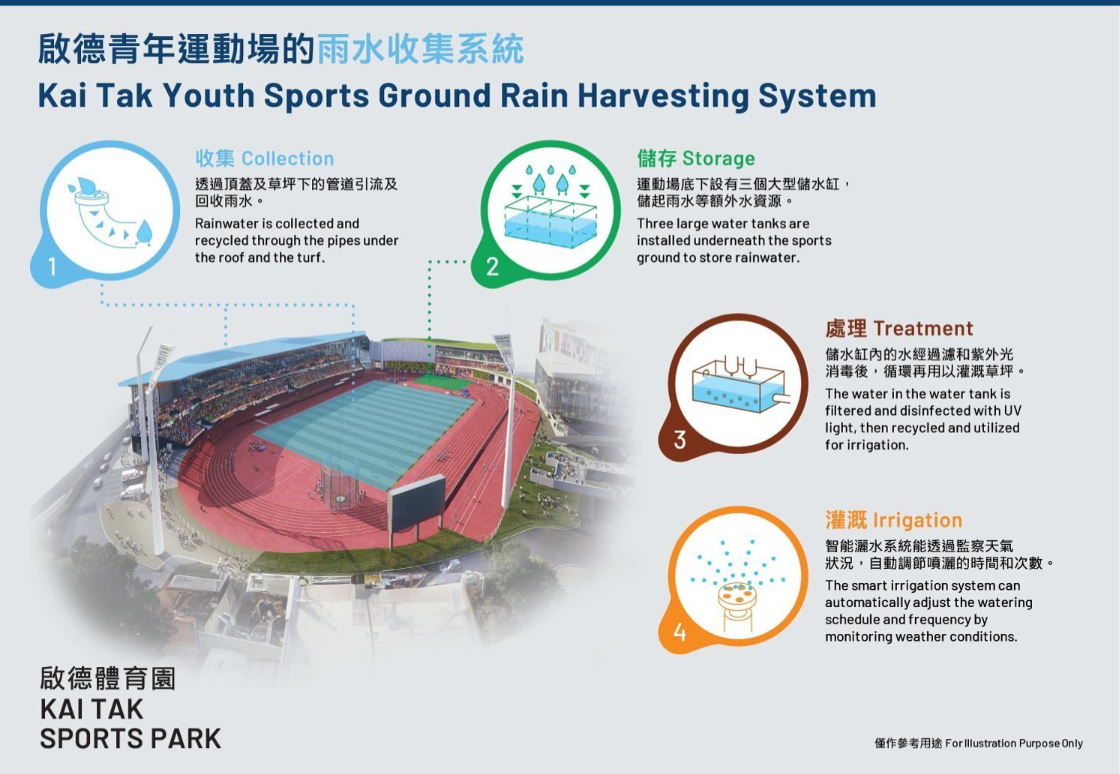 啟德青年運動場的雨水收集系統
Kai Tak Youth Sports Ground Rain Harvesting System

1
收集 Collection
透過頂蓋及草坪下的管道引流及回收雨水。
Rainwater is collected and recycled through the pipes under the roof and the turf.

2
儲存 Storage
運動場底下設有三個大型儲水缸，儲起雨水等額外水資源。
Three large water tanks are installed underneath the sports ground to store rainwater.

3
處理 Treatment
儲水缸內的水經過濾和紫外光消毒後，循環再用以灌溉草坪。
The water in the water tank is filtered and disinfected with UV light, then recycled and utilized for irrigation.

4
灌溉 Irrigation
智能灑水系統能透過監察天氣狀況，自動調節噴灑的時間和次數。
The smart irrigation system can automatically adjust the watering schedule and frequency by monitoring weather conditions.

啟德體育園
KAI TAK
SPORTS PARK

僅作參考用途 For Illustration Purpose Only